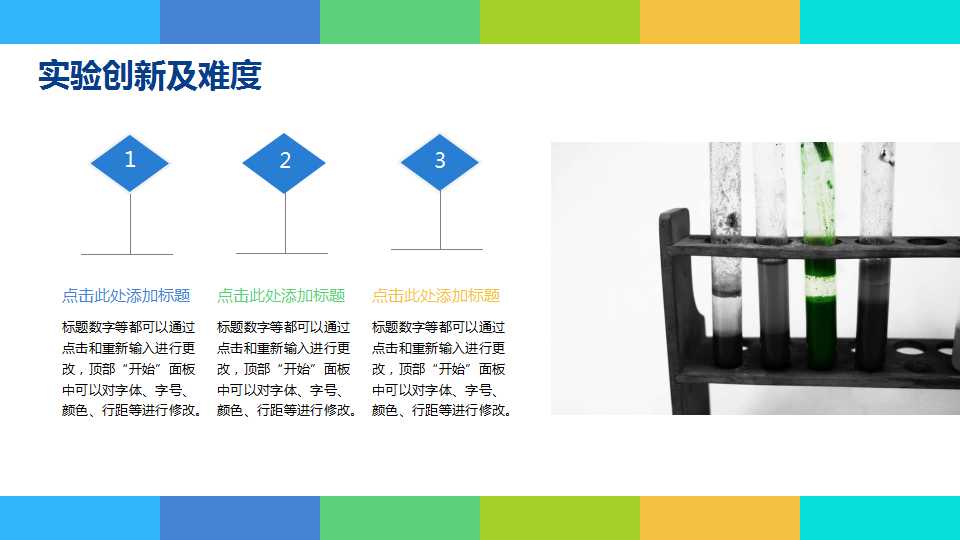 实验创新及难度

1

点击此处添加标题

标题数字等都可以通过点击和重新输入进行更改，顶部“开始”面板中可以对字体、字号、颜色、行距等进行修改。

2

点击此处添加标题

标题数字等都可以通过点击和重新输入进行更改，顶部“开始”面板中可以对字体、字号、颜色、行距等进行修改。

3

点击此处添加标题

标题数字等都可以通过点击和重新输入进行更改，顶部“开始”面板中可以对字体、字号、颜色、行距等进行修改。